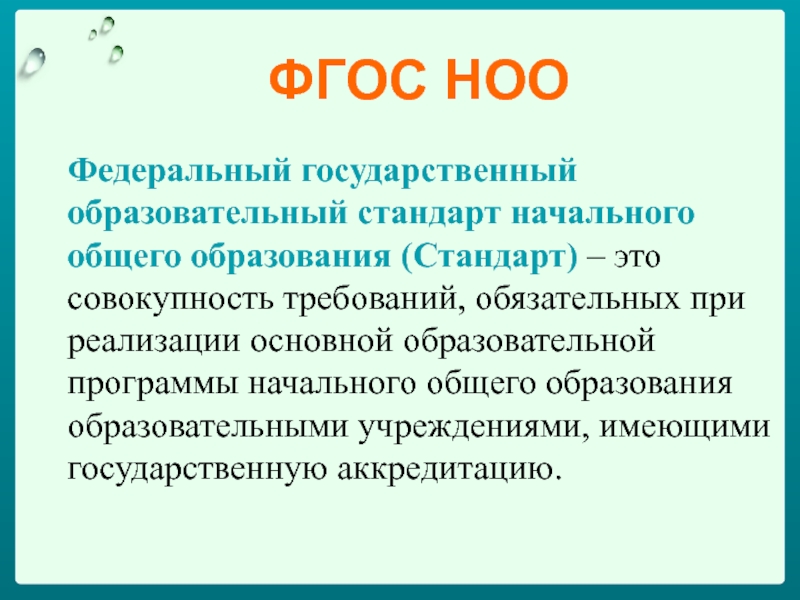 ФГОС НОО

Федеральный государственный образовательный стандарт начального общего образования (Стандарт) – это совокупность требований, обязательных при реализации основной образовательной программы начального общего образования образовательными учреждениями, имеющими государственную аккредитацию.